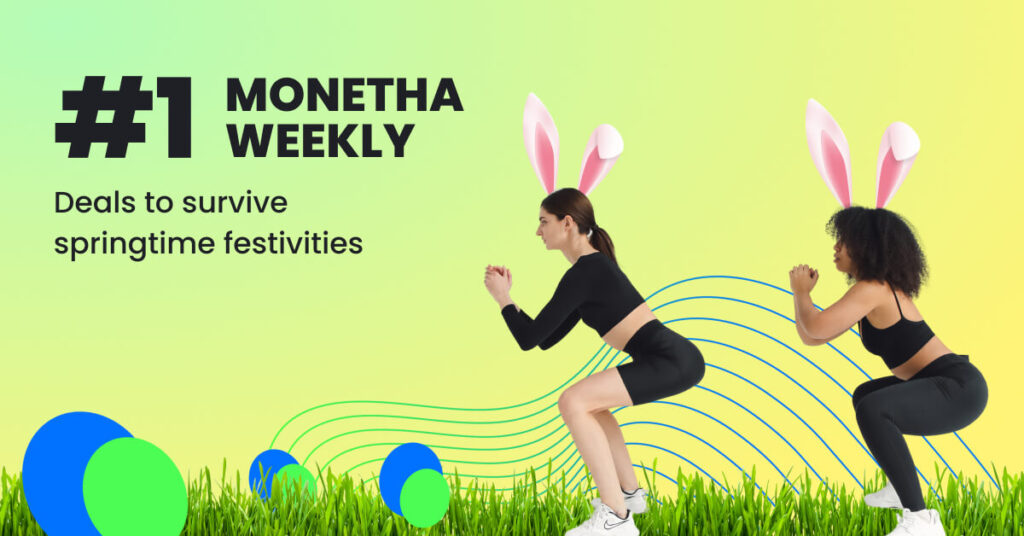 #1 MONETHA WEEKLY

Deals to survive springtime festivities